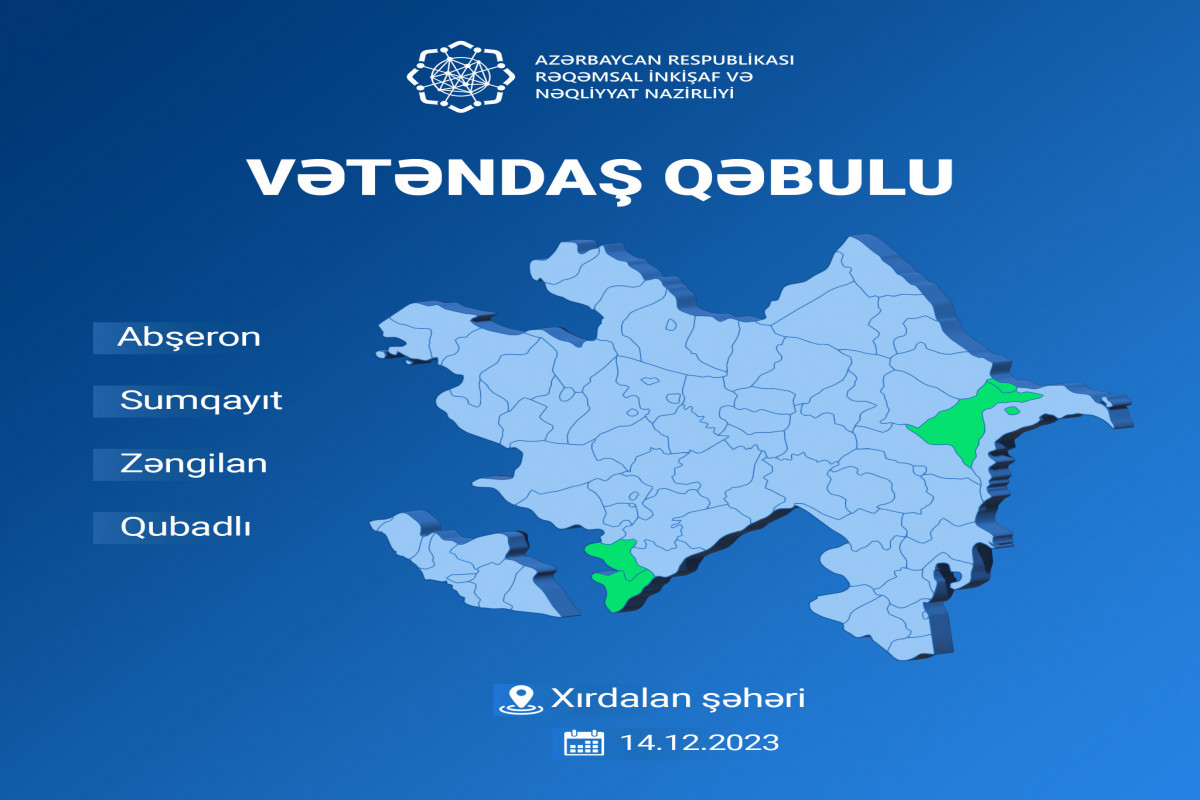 AZƏRBAYCAN RESPUBLİKASI
RƏQƏMSAL İNKİŞAF VƏ
NƏQLİYYAT NAZİRLİYİ

VƏTƏNDAŞ QƏBULU

Abşeron

Sumqayıt

Zəngilan

Qubadlı

Xırdalan şəhəri

14.12.2023